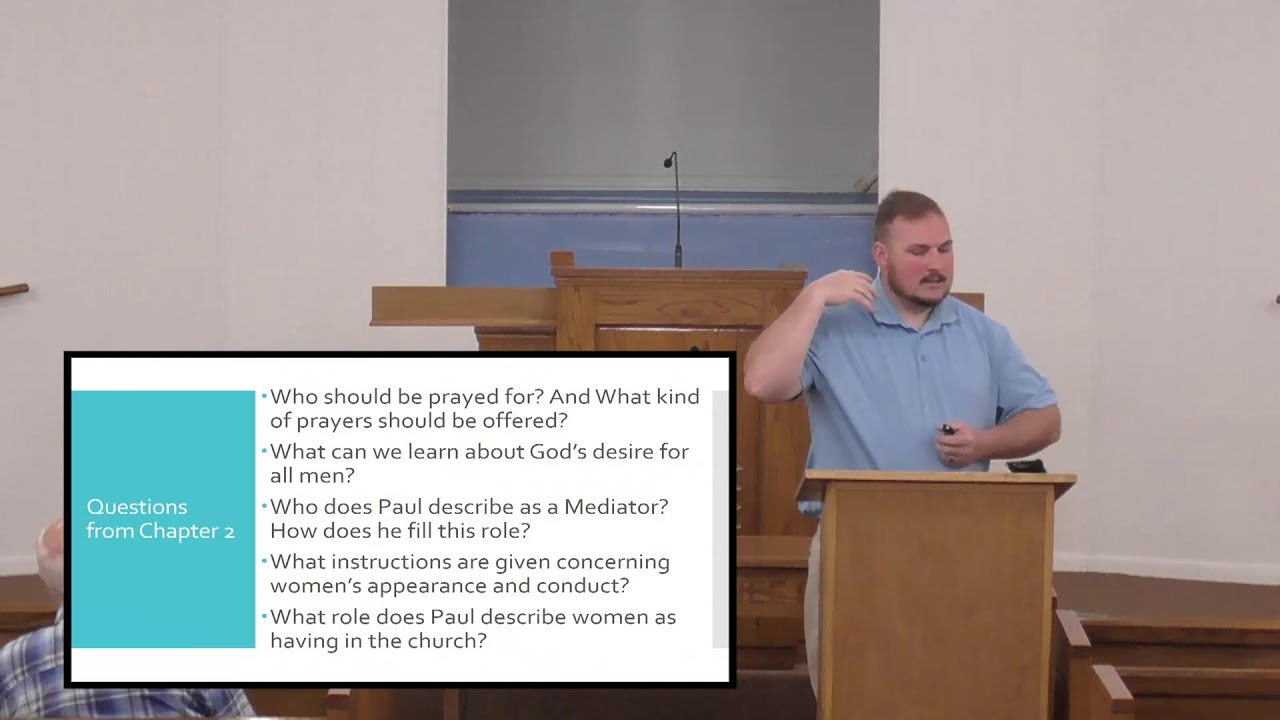 Questions from Chapter 2

• Who should be prayed for? And What kind of prayers should be offered?
• What can we learn about God's desire for all men?
• Who does Paul describe as a Mediator? How does he fill this role?
• What instructions are given concerning women's appearance and conduct?
• What role does Paul describe women as having in the church?